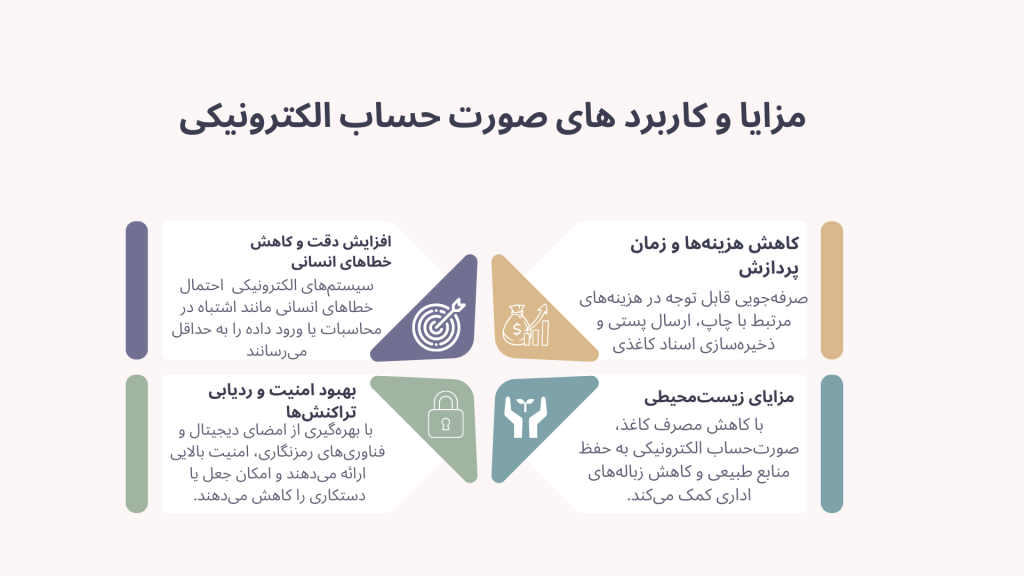 مزایا و کاربرد های صورت حساب الکترونیکی

کاهش هزینه‌ها و زمان پردازش

صرفه‌جویی قابل توجه در هزینه‌های مرتبط با چاپ، ارسال پستی و ذخیره‌سازی اسناد کاغذی

افزایش دقت و کاهش خطاهای انسانی

سیستم‌های الکترونیکی احتمال خطاهای انسانی مانند اشتباه در محاسبات یا ورود داده را به حداقل می‌رسانند

مزایای زیست‌محیطی

با کاهش مصرف کاغذ، صورت‌حساب الکترونیکی به حفظ منابع طبیعی و کاهش زباله‌های اداری کمک می‌کند.

بهبود امنیت و ردیابی تراکنش‌ها

با بهره‌گیری از امضای دیجیتال و فناوری‌های رمزنگاری، امنیت بالایی ارائه می‌دهند و امکان جعل یا دستکاری را کاهش می‌دهند.